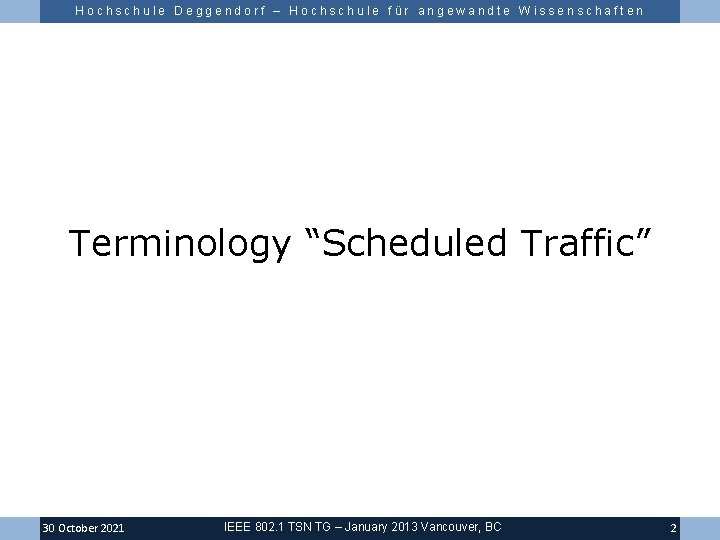 Hochschule Deggendorf – Hochschule für angewandte Wissenschaften

Terminology “Scheduled Traffic”

30 October 2021

IEEE 802.1 TSN TG – January 2013 Vancouver, BC

2